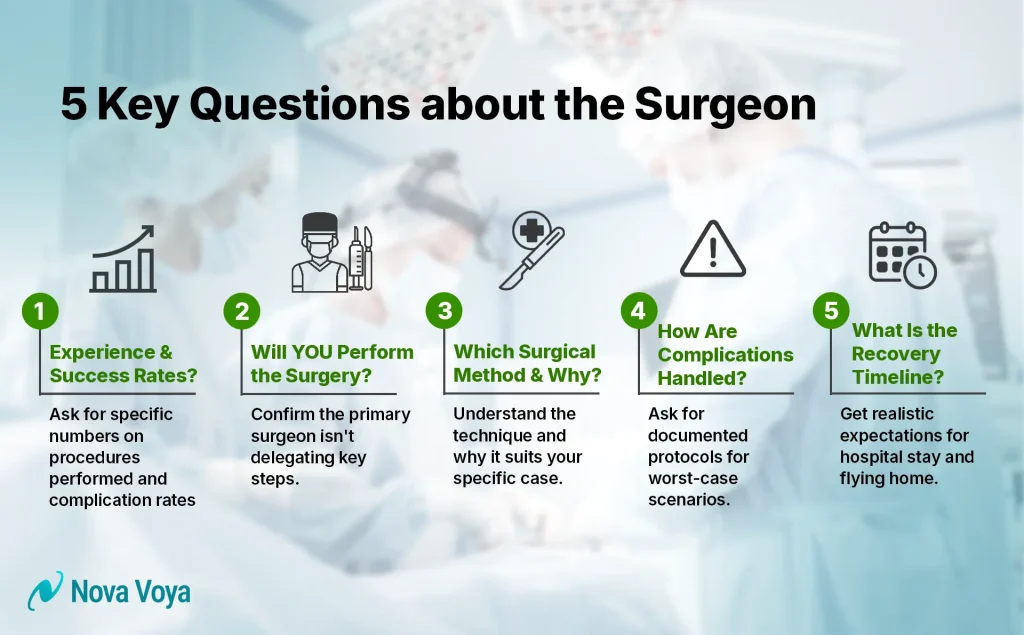 5 Key Questions about the Surgeon

1
Experience & Success Rates?
Ask for specific numbers on procedures performed and complication rates

2
Will YOU Perform the Surgery?
Confirm the primary surgeon isn't delegating key steps.

3
Which Surgical Method & Why?
Understand the technique and why it suits your specific case.

4
How Are Complications Handled?
Ask for documented protocols for worst-case scenarios.

5
What Is the Recovery Timeline?
Get realistic expectations for hospital stay and flying home.

Nova Voya